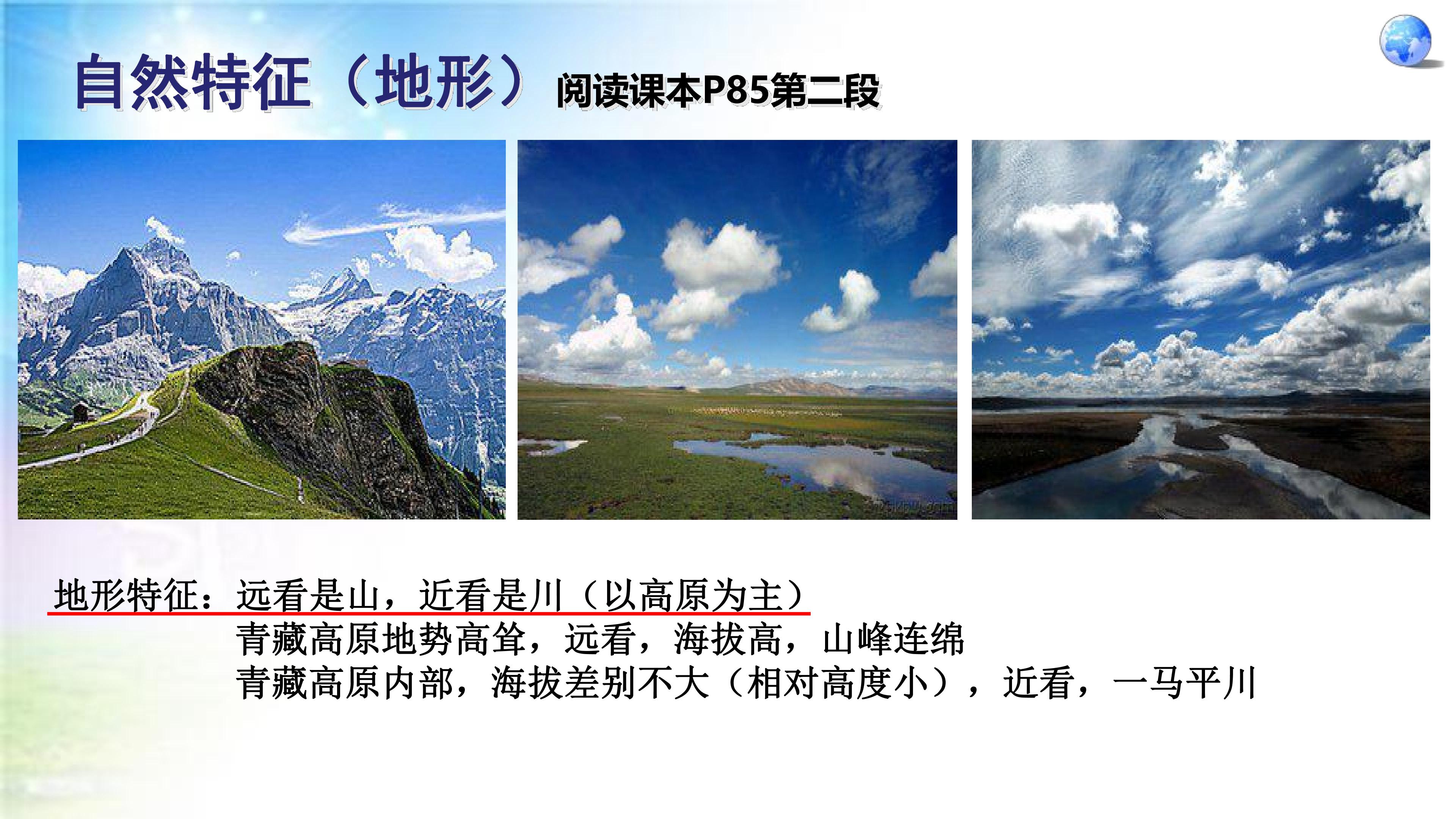 自然特征（地形） 阅读课本P85第二段

地形特征：远看是山，近看是川（以高原为主）
青藏高原地势高耸，远看，海拔高，山峰连绵
青藏高原内部，海拔差别不大（相对高度小），近看，一马平川